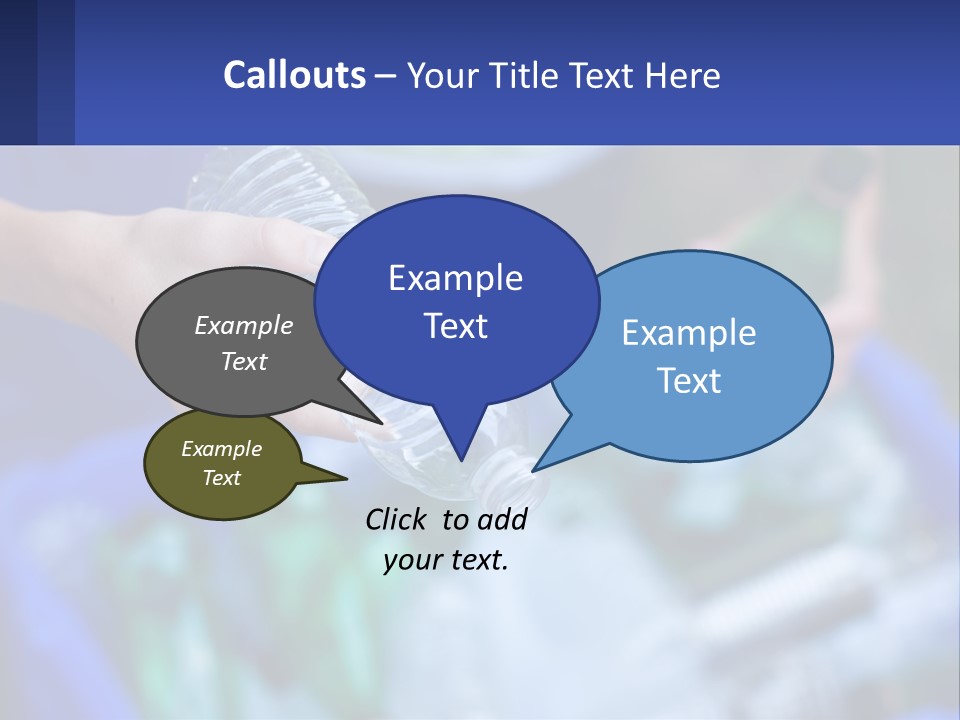 Callouts – Your Title Text Here

Example Text

Example Text

Example Text

Example Text

Click to add your text.